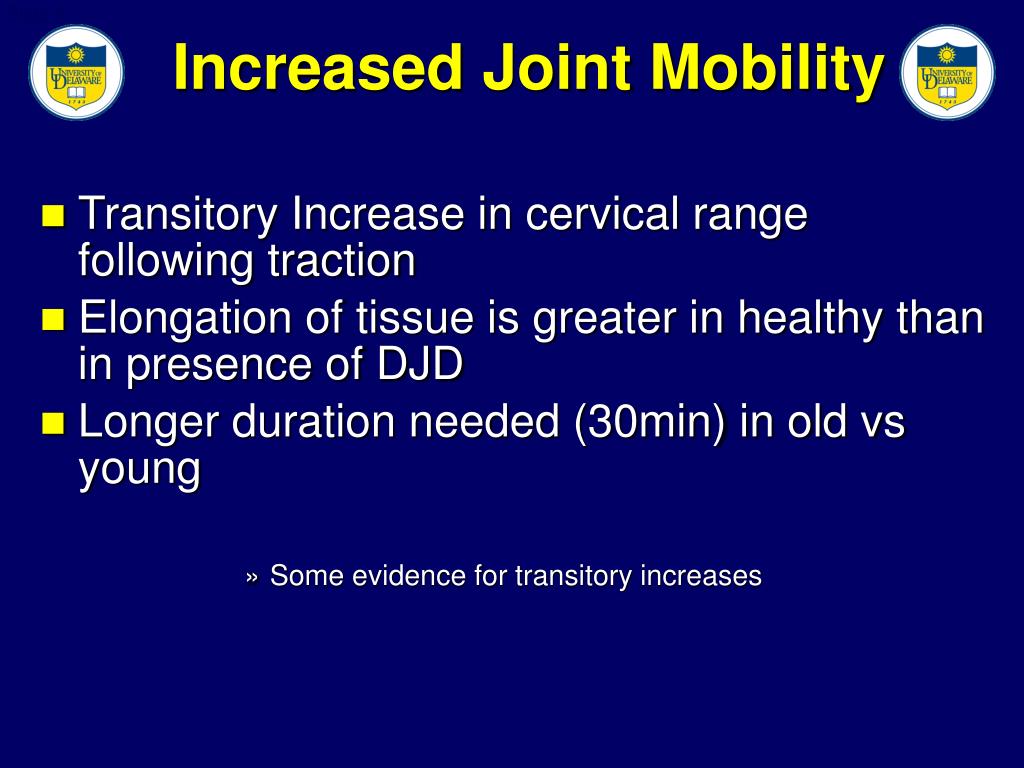 UNIVERSITY OF DELAWARE 1743

Increased Joint Mobility

UNIVERSITY OF DELAWARE 1743

- Transitory Increase in cervical range following traction
- Elongation of tissue is greater in healthy than in presence of DJD
- Longer duration needed (30min) in old vs young

» Some evidence for transitory increases